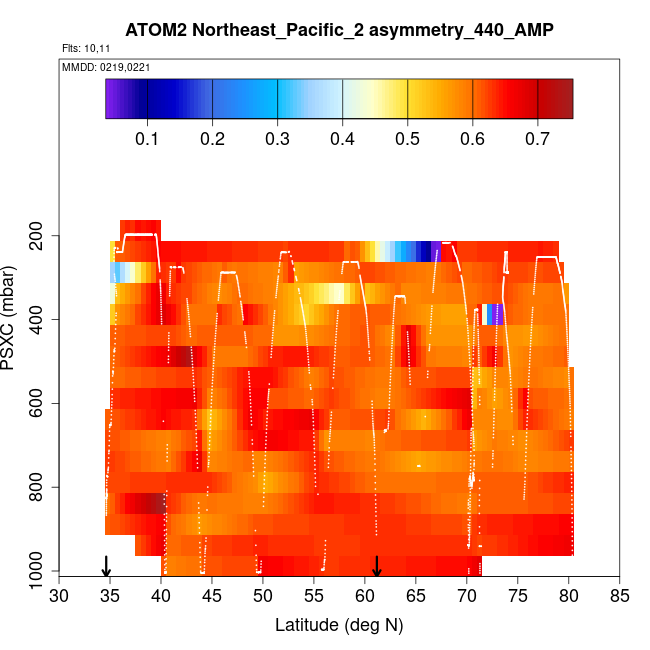 ATOM2 Northeast_Pacific_2 asymmetry_440_AMP

Flts: 10,11

MMDD: 0219,0221

0.1 0.2 0.3 0.4 0.5 0.6 0.7

PSXC (mbar)

200
400
600
800
1000

30 35 40 45 50 55 60 65 70 75 80 85

Latitude (deg N)